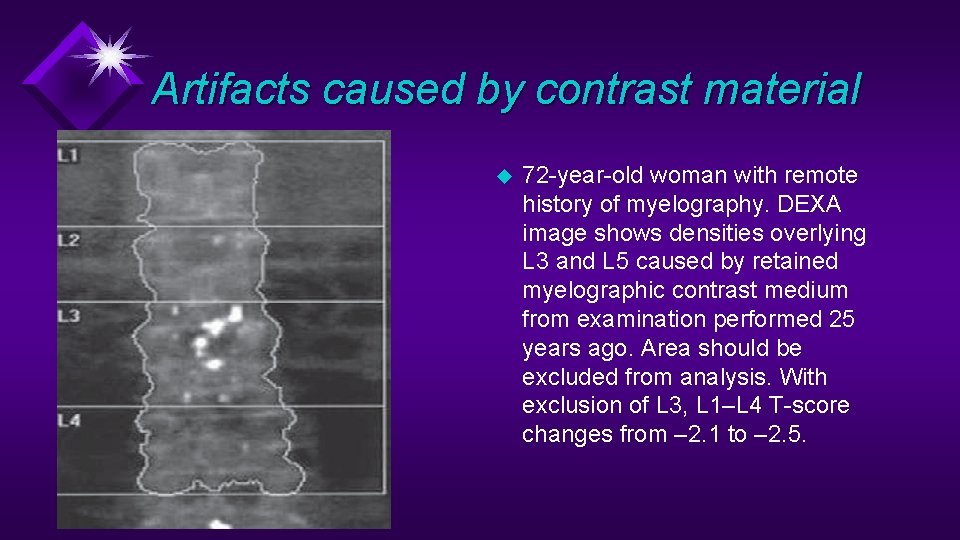 Artifacts caused by contrast material

L1

L2

L3

L4

72-year-old woman with remote history of myelography. DEXA image shows densities overlying L3 and L5 caused by retained myelographic contrast medium from examination performed 25 years ago. Area should be excluded from analysis. With exclusion of L3, L1–L4 T-score changes from –2.1 to –2.5.